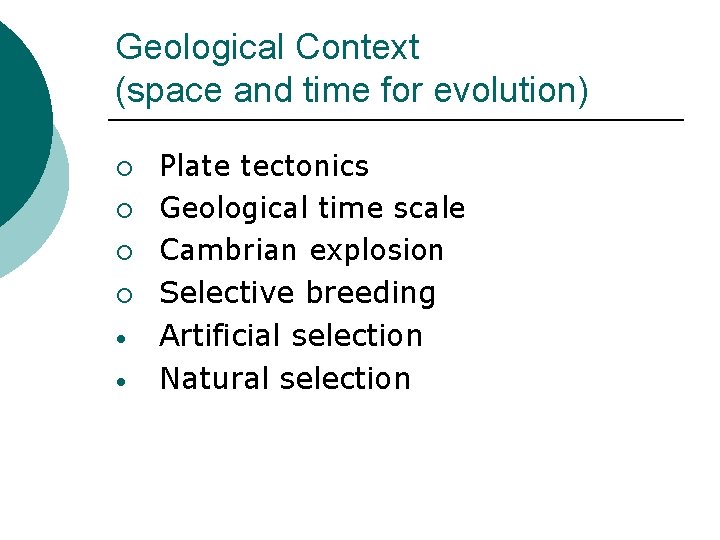 Geological Context
(space and time for evolution)

○ Plate tectonics
○ Geological time scale
○ Cambrian explosion
○ Selective breeding
• Artificial selection
• Natural selection